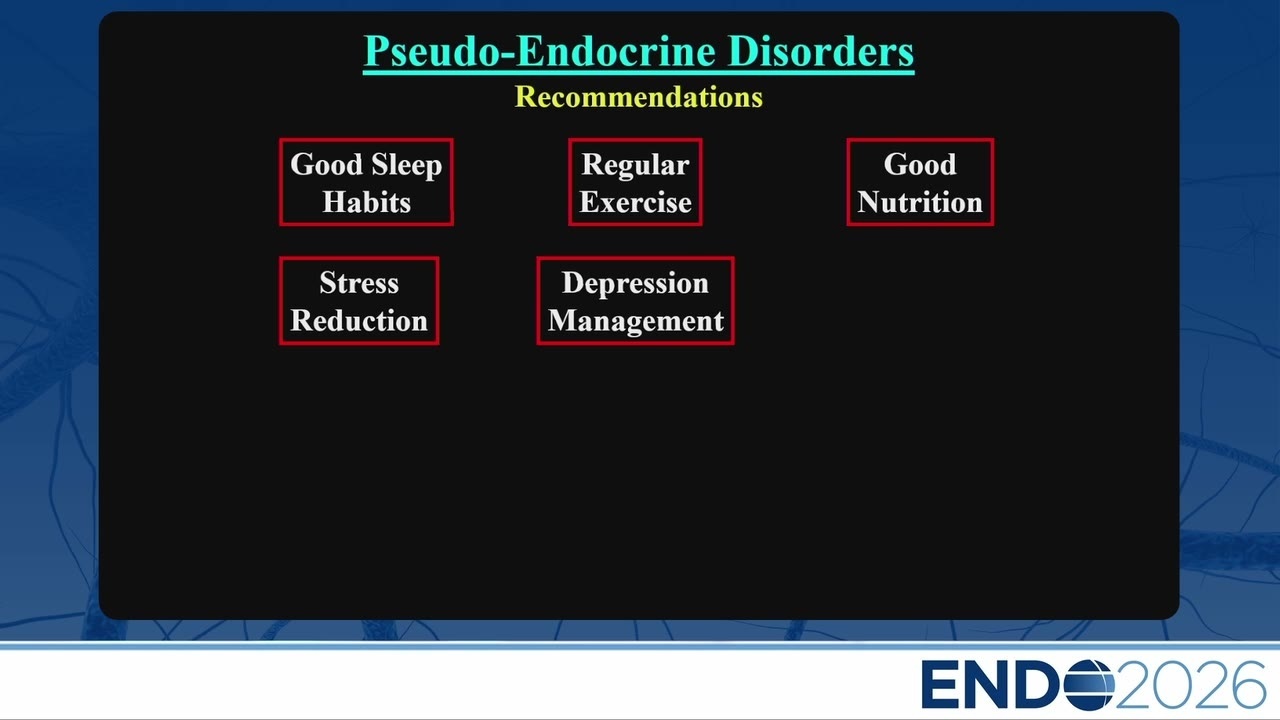 Pseudo-Endocrine Disorders

Recommendations

Good Sleep Habits

Regular Exercise

Good Nutrition

Stress Reduction

Depression Management

ENDO2026